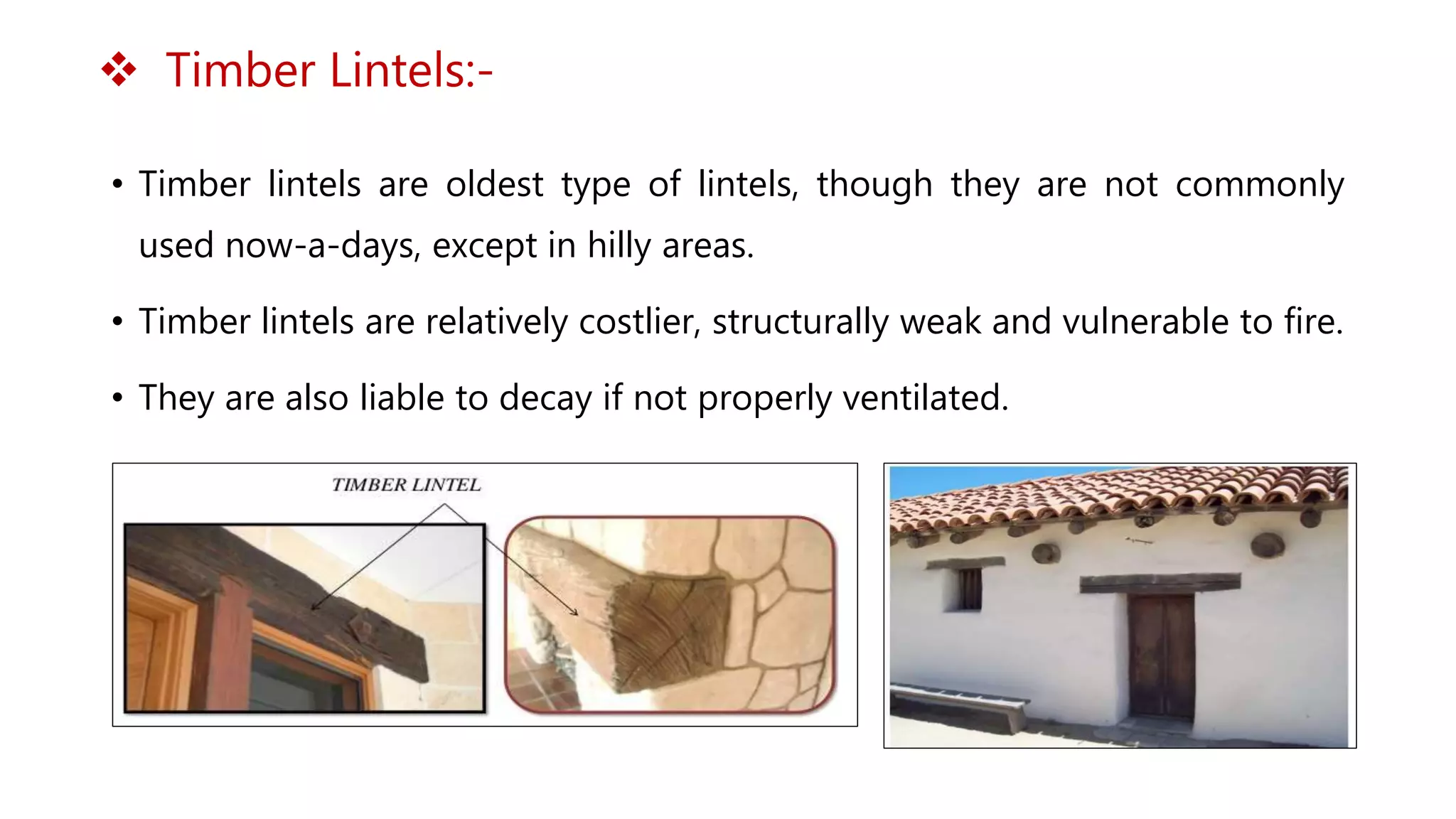 ❖ Timber Lintels:-

• Timber lintels are oldest type of lintels, though they are not commonly used now-a-days, except in hilly areas.

• Timber lintels are relatively costlier, structurally weak and vulnerable to fire.

• They are also liable to decay if not properly ventilated.

TIMBER LINTEL